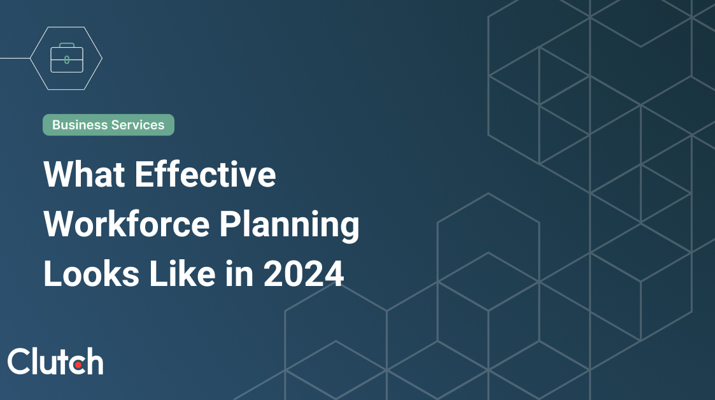 Business Services

What Effective Workforce Planning Looks Like in 2024

Clutch